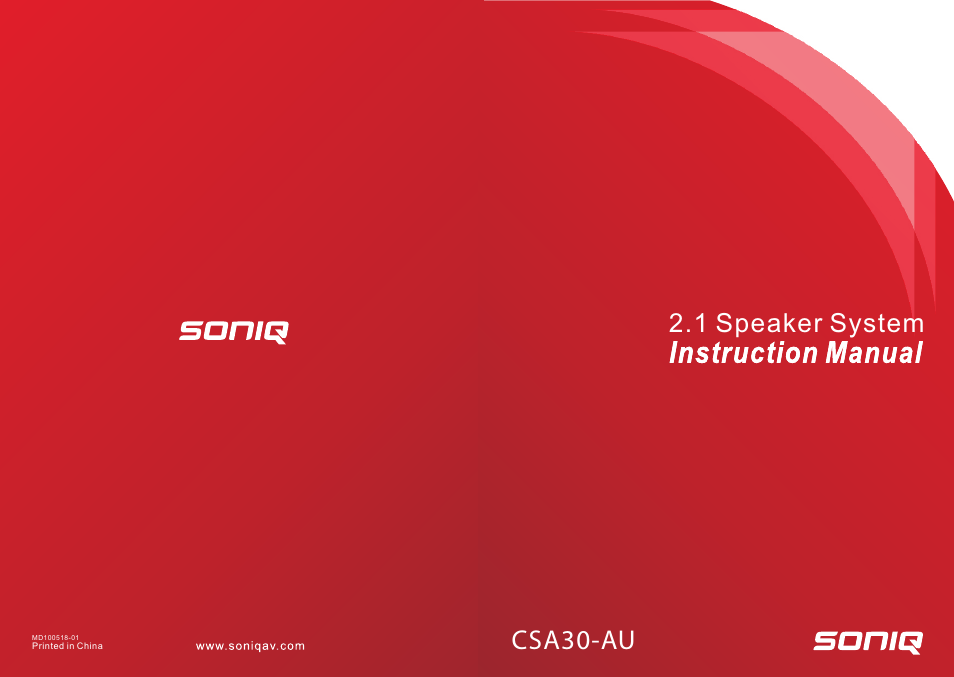 SONIQ

MD100518-01
Printed in China

www.soniqav.com

2.1 Speaker System
Instruction Manual

CSA30-AU

SONIQ